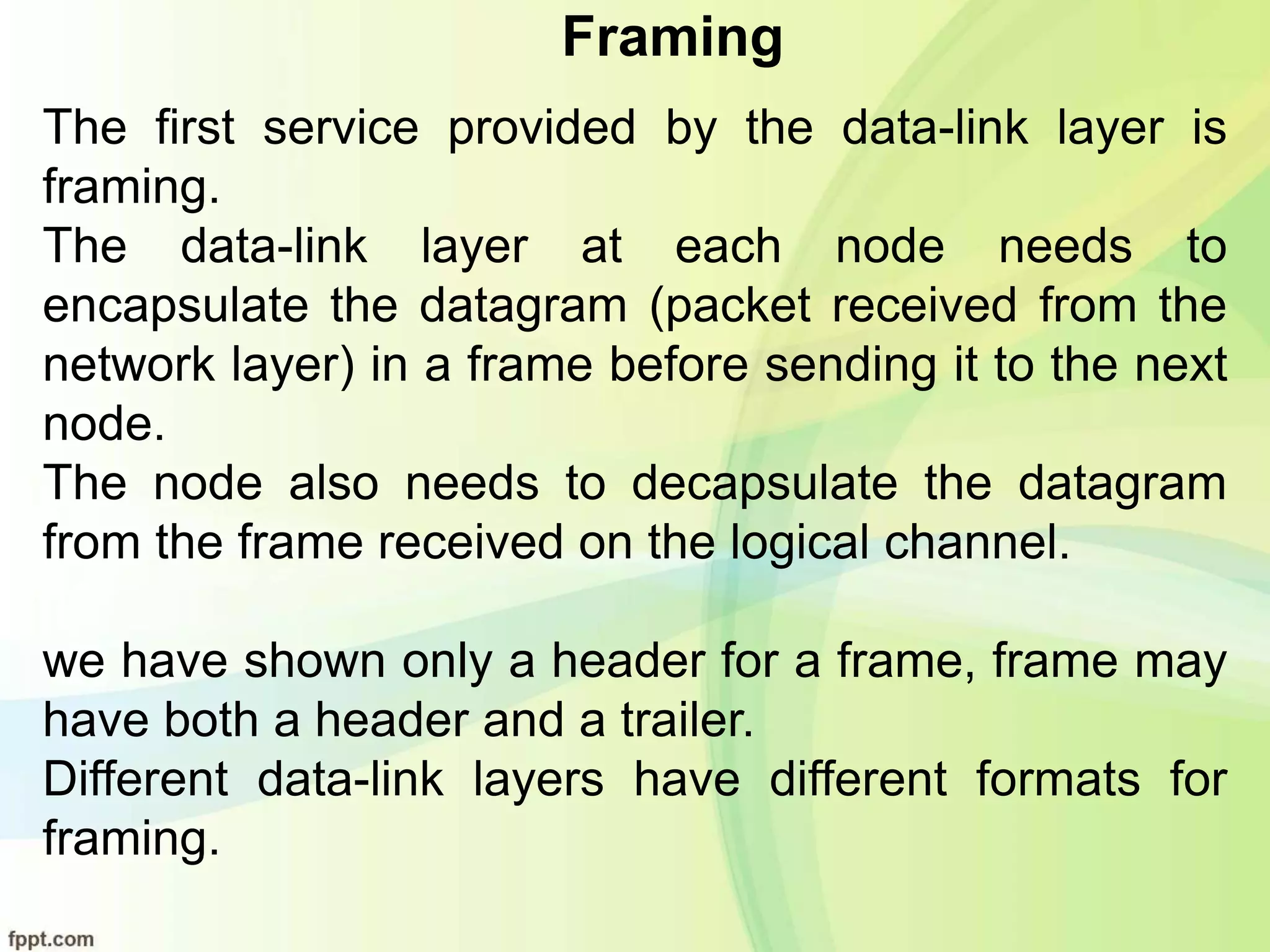 Framing

The first service provided by the data-link layer is framing.

The data-link layer at each node needs to encapsulate the datagram (packet received from the network layer) in a frame before sending it to the next node.

The node also needs to decapsulate the datagram from the frame received on the logical channel.

we have shown only a header for a frame, frame may have both a header and a trailer.

Different data-link layers have different formats for framing.

fppt.com